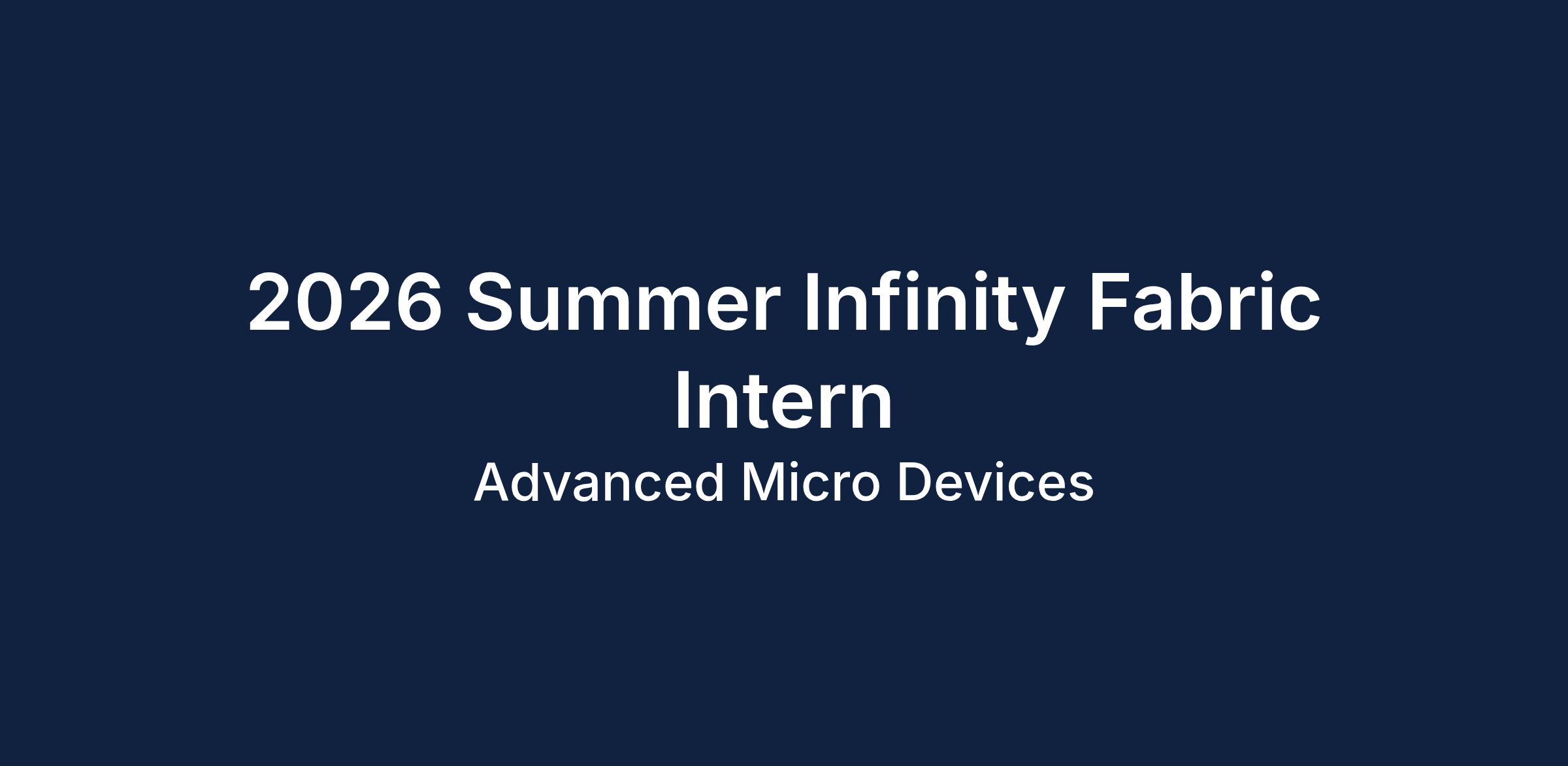 2026 Summer Infinity Fabric Intern

Advanced Micro Devices